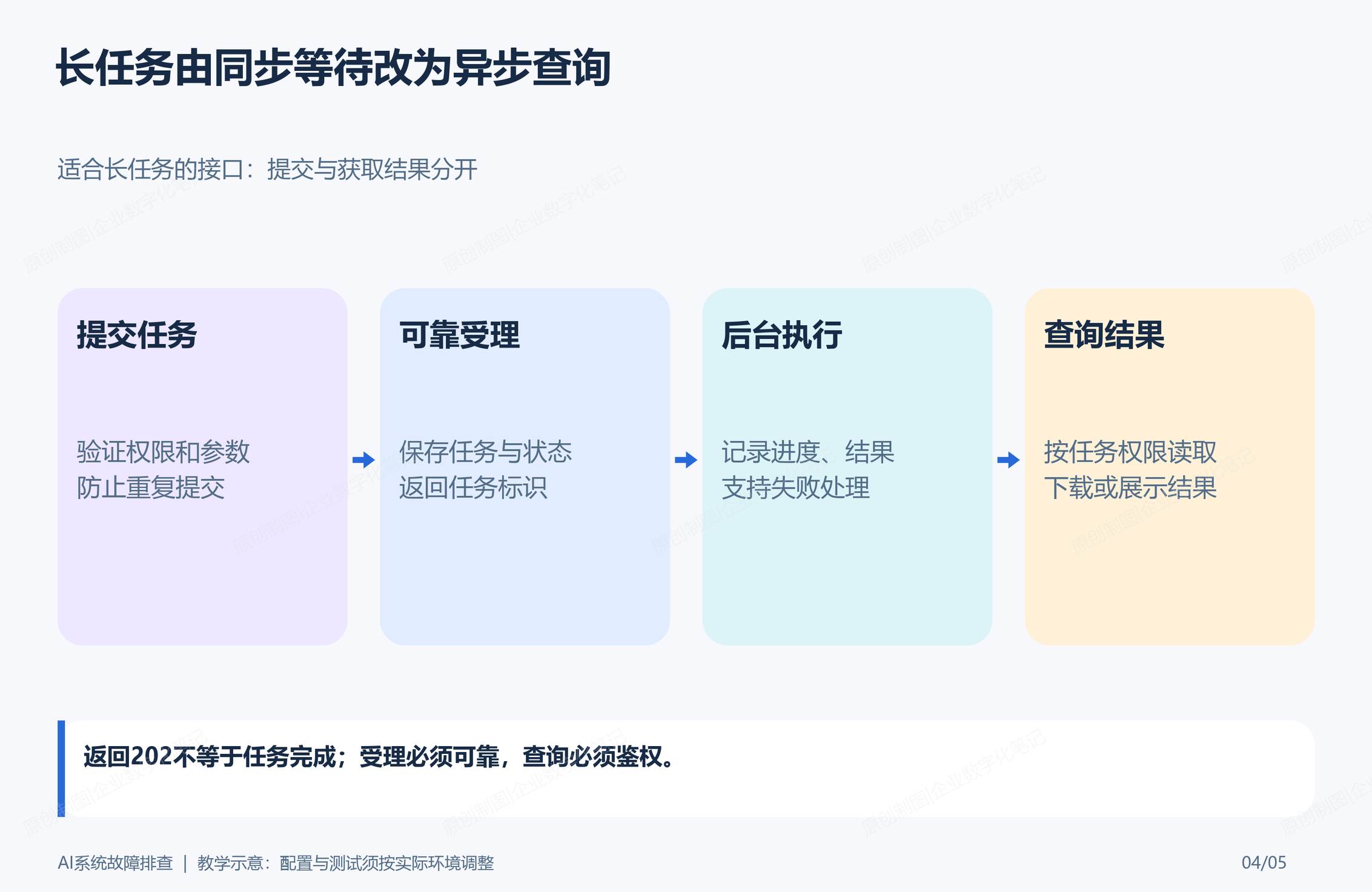 长任务由同步等待改为异步查询

适合长任务的接口：提交与获取结果分开

提交任务

验证权限和参数
防止重复提交

可靠受理

保存任务与状态
返回任务标识

后台执行

记录进度、结果
支持失败处理

查询结果

按任务权限读取
下载或展示结果

返回202不等于任务完成；受理必须可靠，查询必须鉴权。

AI系统故障排查 | 教学示意：配置与测试须按实际环境调整

04/05

原创制图|企业数字化笔记